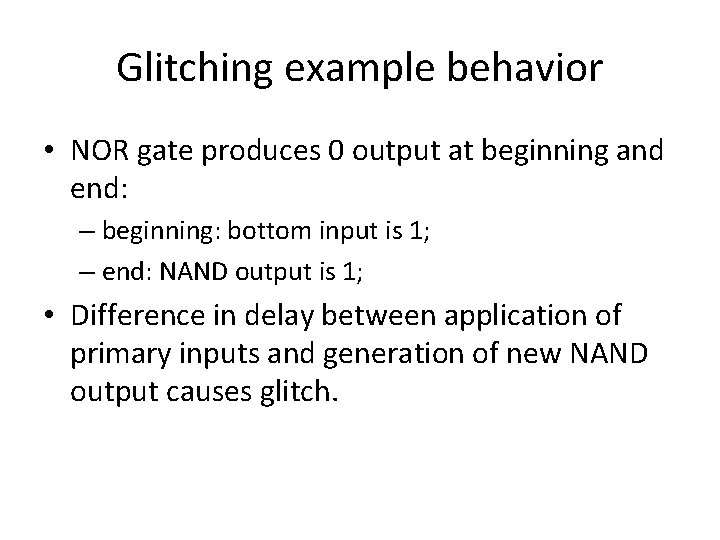 Glitching example behavior

• NOR gate produces 0 output at beginning and end:

– beginning: bottom input is 1;

– end: NAND output is 1;

• Difference in delay between application of primary inputs and generation of new NAND output causes glitch.